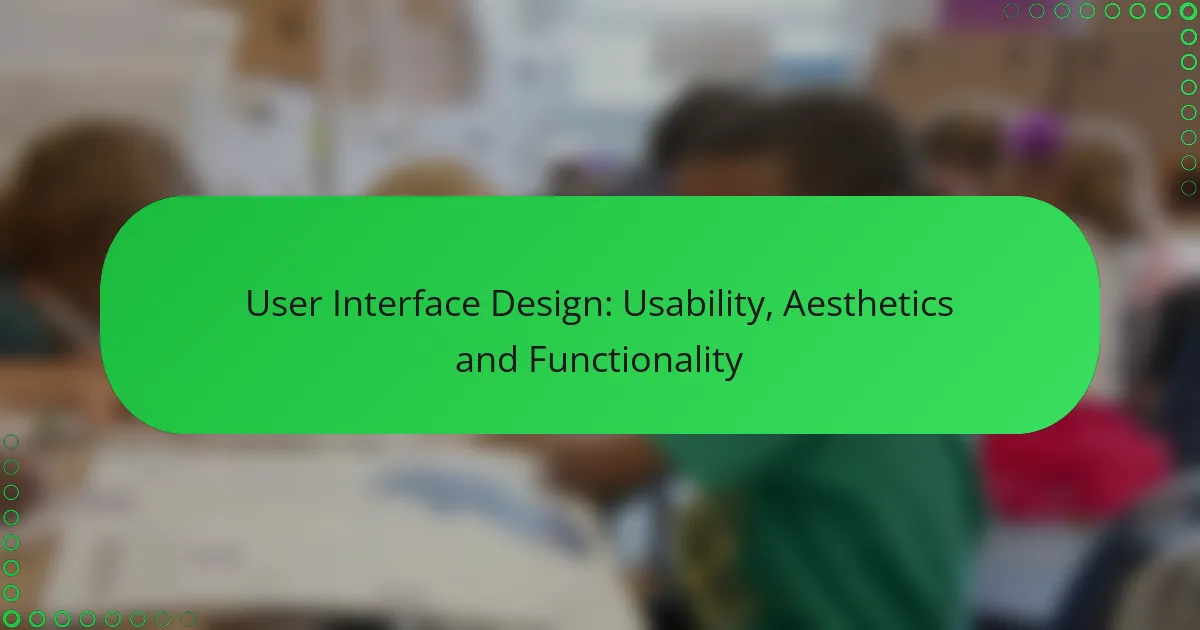 User Interface Design: Usability, Aesthetics and Functionality